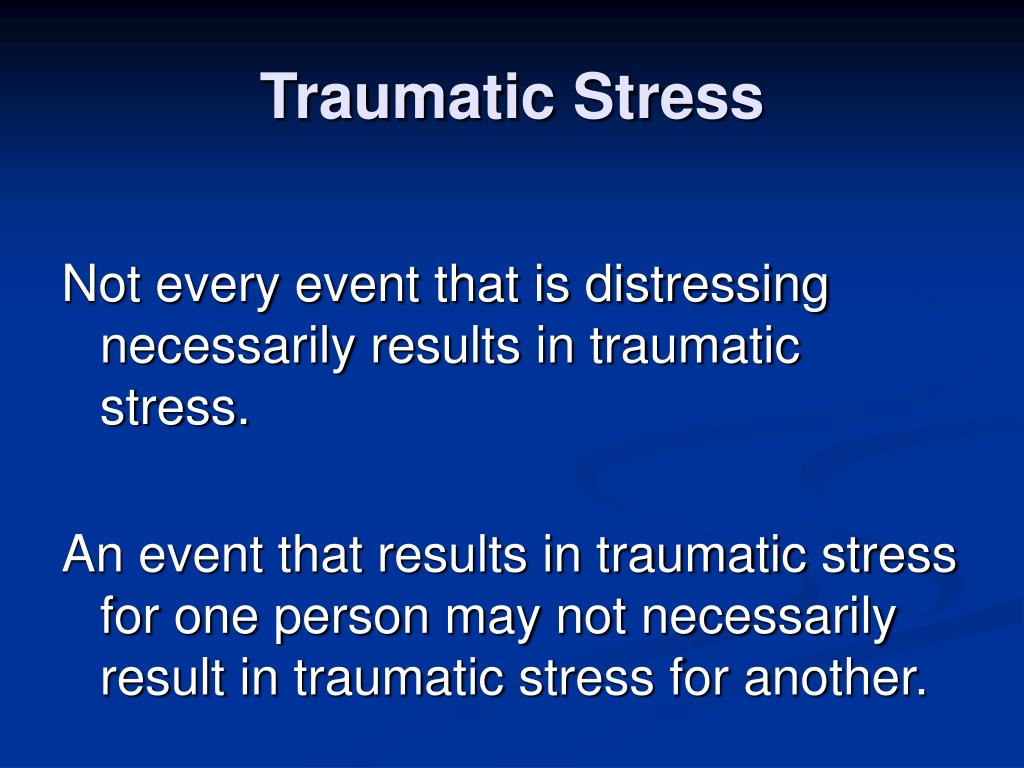 Traumatic Stress

Not every event that is distressing necessarily results in traumatic stress.

An event that results in traumatic stress for one person may not necessarily result in traumatic stress for another.